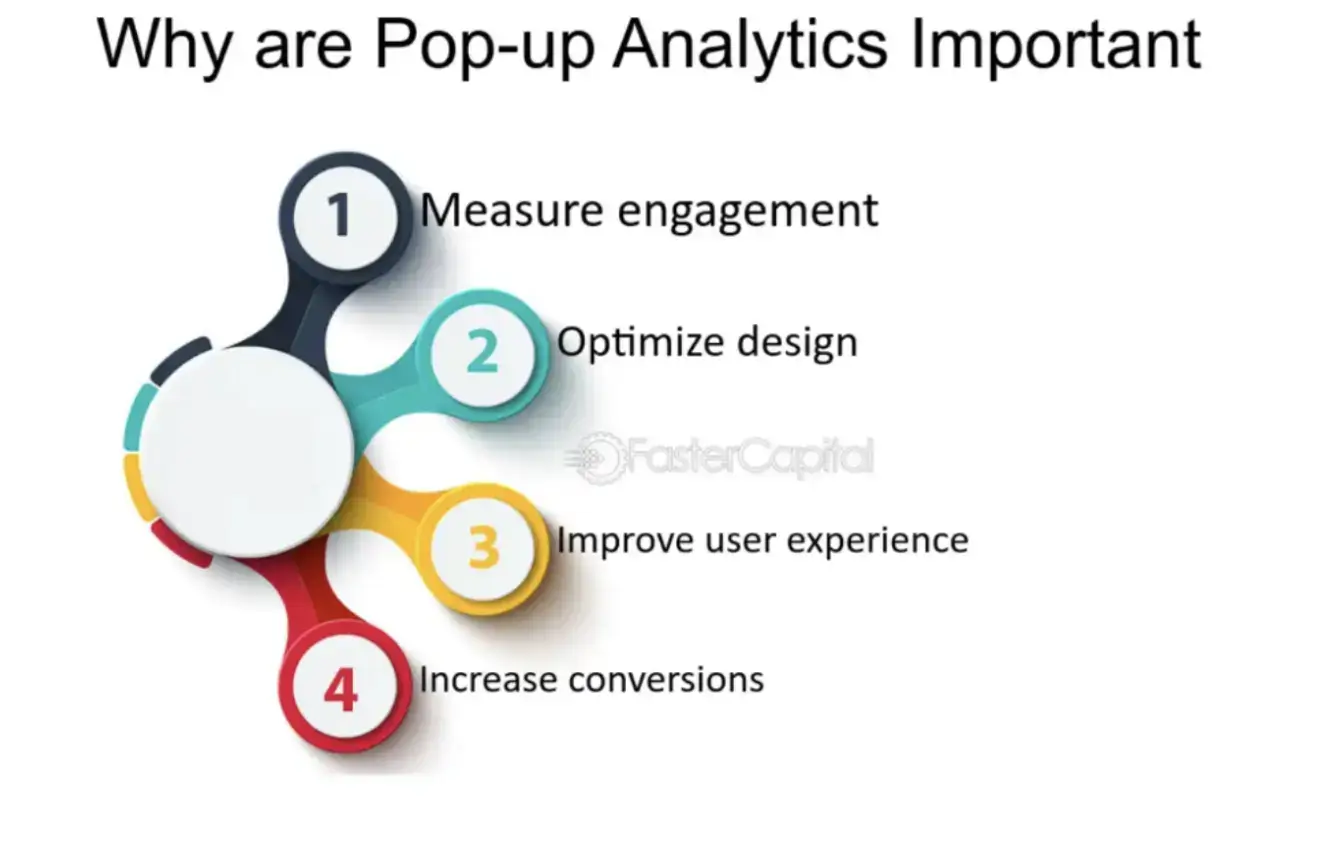 Why are Pop-up Analytics Important

1 Measure engagement

2 Optimize design

FasterCapital

3 Improve user experience

4 Increase conversions